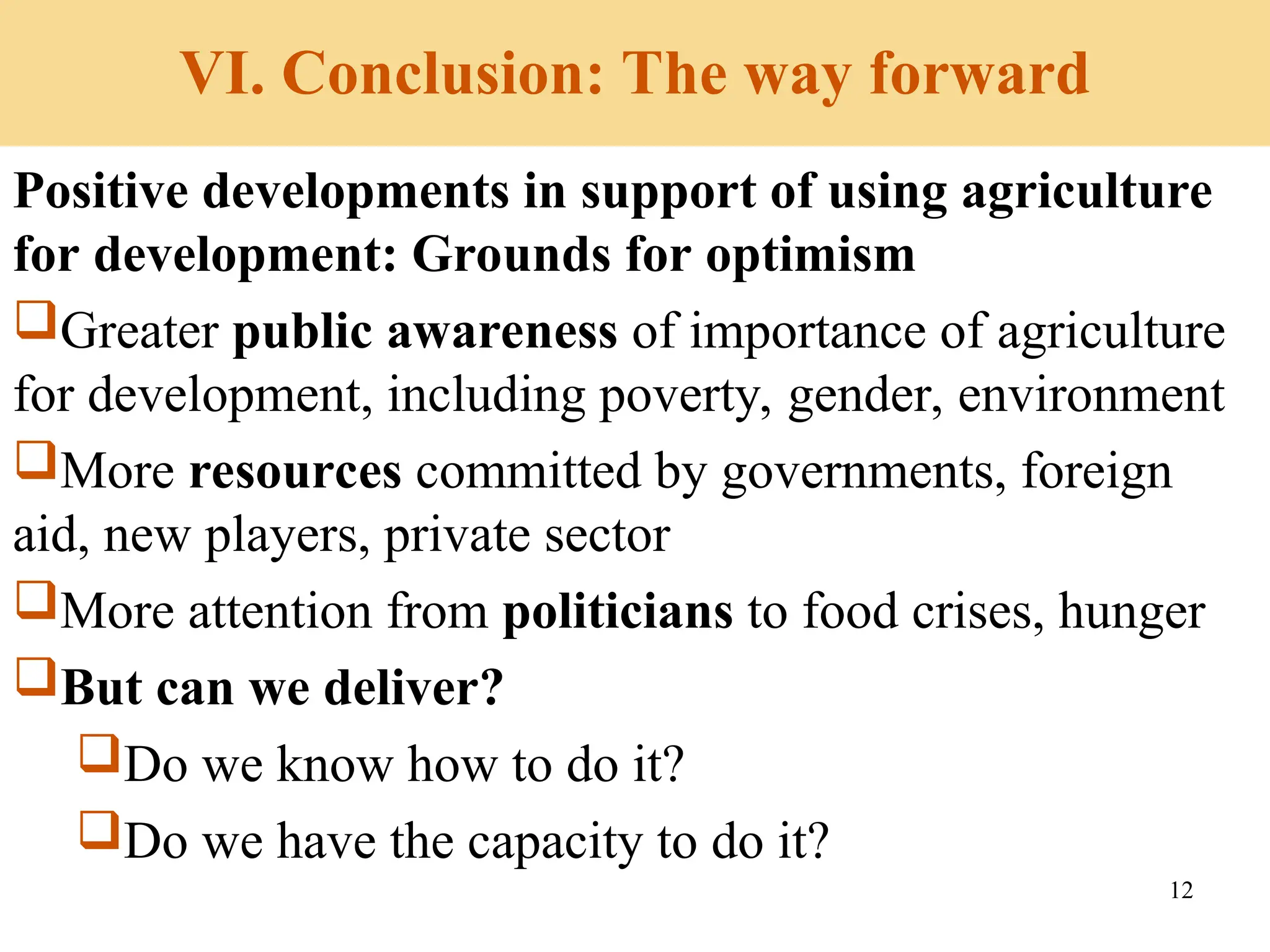 VI. Conclusion: The way forward

Positive developments in support of using agriculture for development: Grounds for optimism

❑Greater public awareness of importance of agriculture for development, including poverty, gender, environment

❑More resources committed by governments, foreign aid, new players, private sector

❑More attention from politicians to food crises, hunger

❑But can we deliver?

❑Do we know how to do it?

❑Do we have the capacity to do it?

12